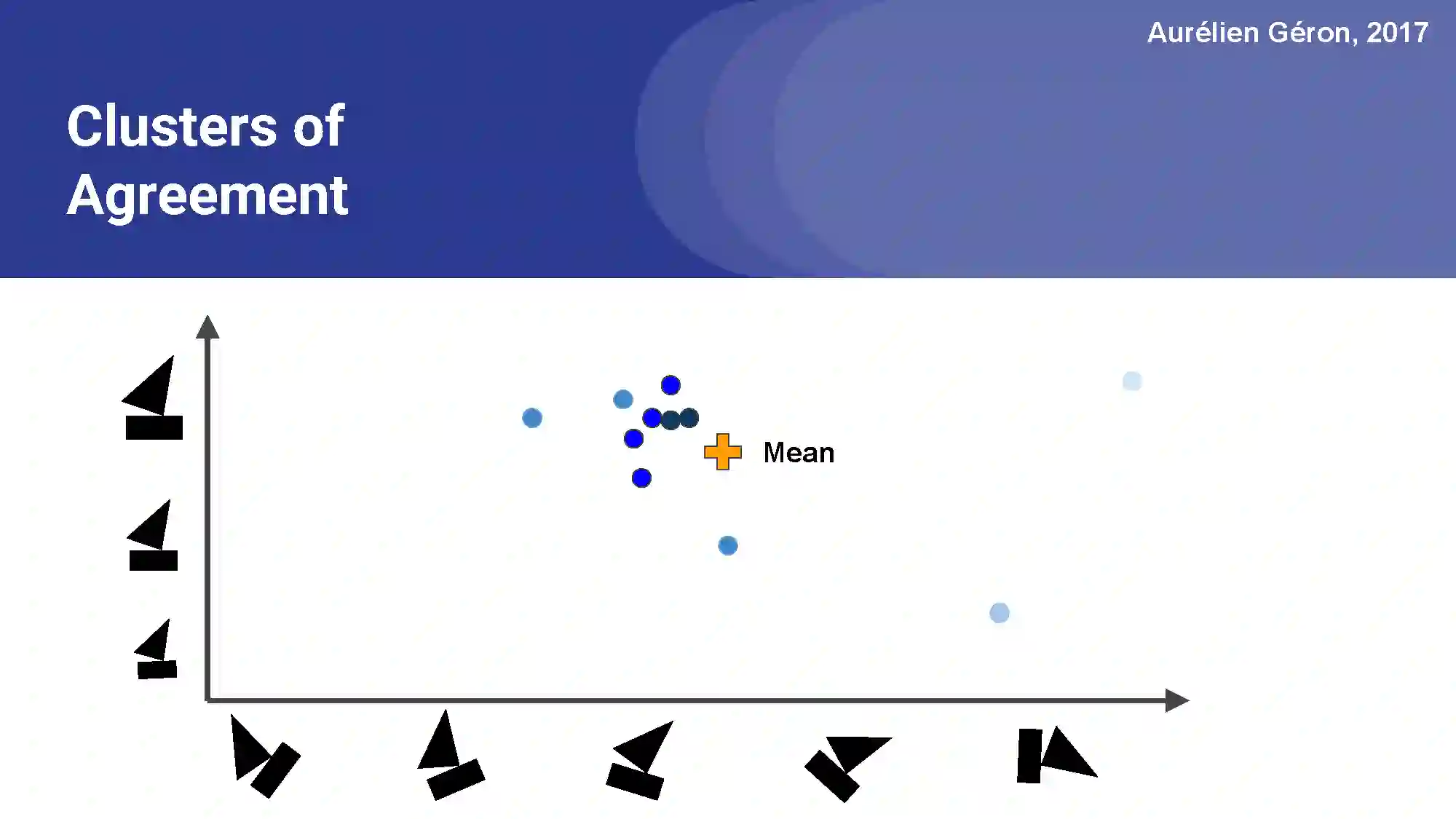 Aurélien Géron, 2017

Clusters of Agreement

Mean